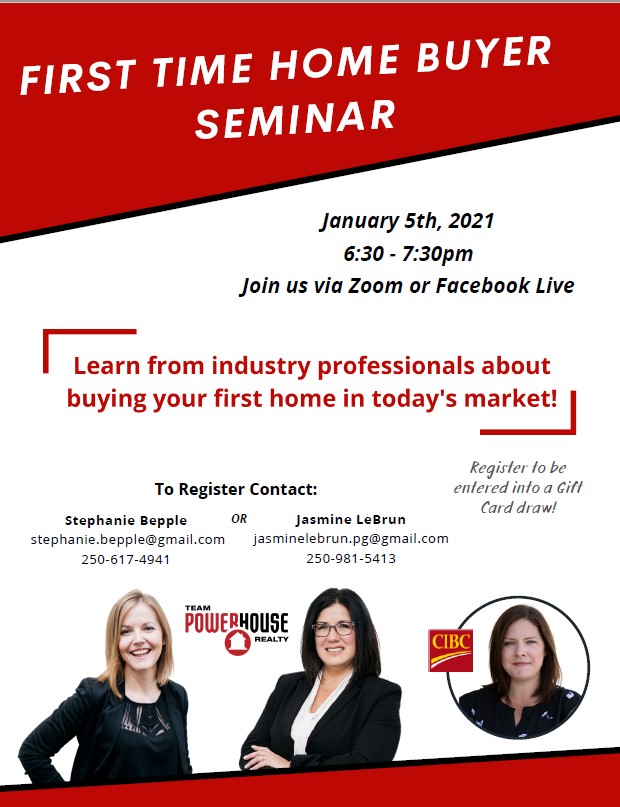 FIRST TIME HOME BUYER SEMINAR

January 5th, 2021
6:30 - 7:30pm
Join us via Zoom or Facebook Live

Learn from industry professionals about buying your first home in today's market!

Register to be entered into a Gift Card draw!

To Register Contact:

Stephanie Bepple
stephanie.bepple@gmail.com
250-617-4941

OR

Jasmine LeBrun
jasminelebrun.pg@gmail.com
250-981-5413

TEAM POWERHOUSE REALTY

CIBC